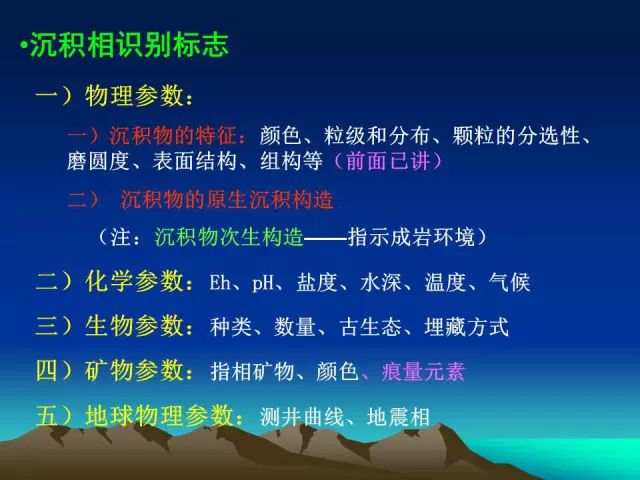 •沉积相识别标志

一）物理参数：

一）沉积物的特征：颜色、粒级和分布、颗粒的分选性、磨圆度、表面结构、组构等（前面已讲）

二） 沉积物的原生沉积构造

（注：沉积物次生构造——指示成岩环境）

二）化学参数：Eh、pH、盐度、水深、温度、气候

三）生物参数：种类、数量、古生态、埋藏方式

四）矿物参数：指相矿物、颜色、痕量元素

五）地球物理参数：测井曲线、地震相